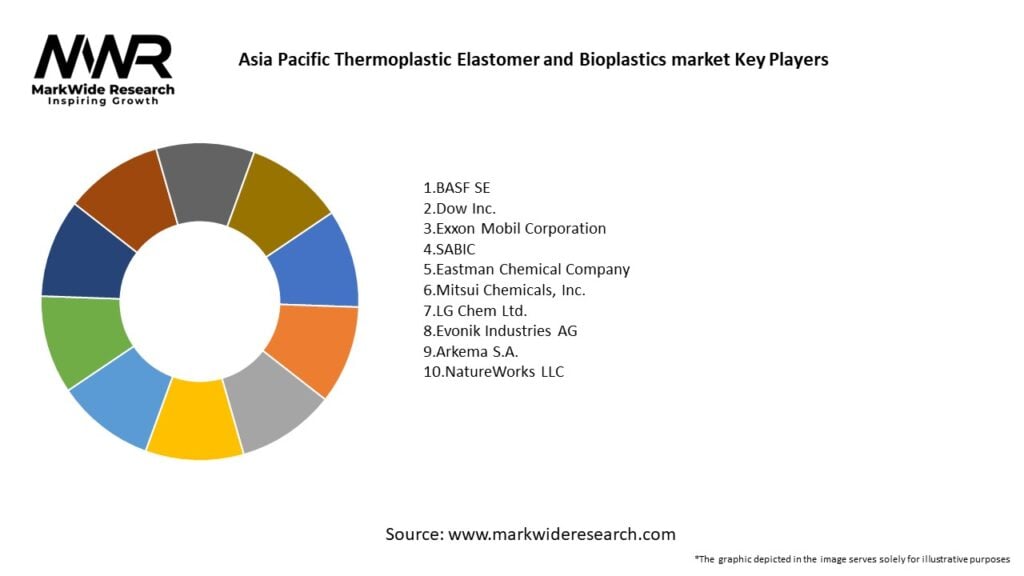 MWR
MarkWide Research
Inspiring Growth

Asia Pacific Thermoplastic Elastomer and Bioplastics market Key Players

1.BASF SE
2.Dow Inc.
3.Exxon Mobil Corporation
4.SABIC
5.Eastman Chemical Company
6.Mitsui Chemicals, Inc.
7.LG Chem Ltd.
8.Evonik Industries AG
9.Arkema S.A.
10.NatureWorks LLC

Source: www.markwideresearch.com

*The graphic depicted in the image serves solely for illustrative purposes